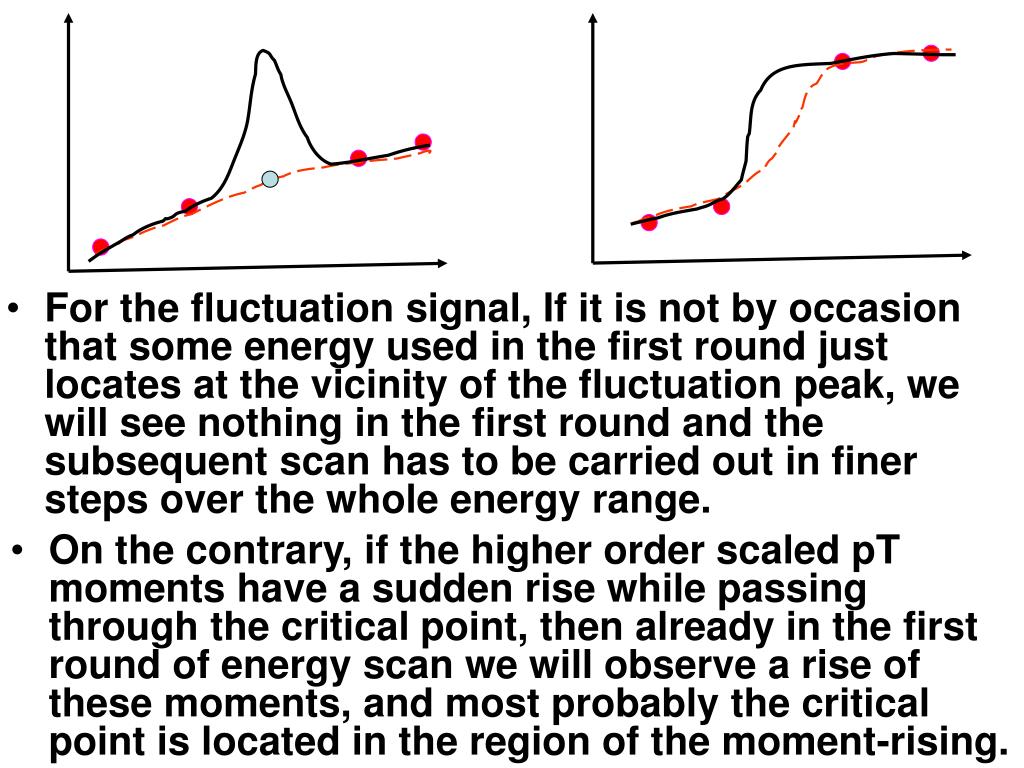 • For the fluctuation signal, If it is not by occasion that some energy used in the first round just locates at the vicinity of the fluctuation peak, we will see nothing in the first round and the subsequent scan has to be carried out in finer steps over the whole energy range.

• On the contrary, if the higher order scaled pT moments have a sudden rise while passing through the critical point, then already in the first round of energy scan we will observe a rise of these moments, and most probably the critical point is located in the region of the moment-rising.